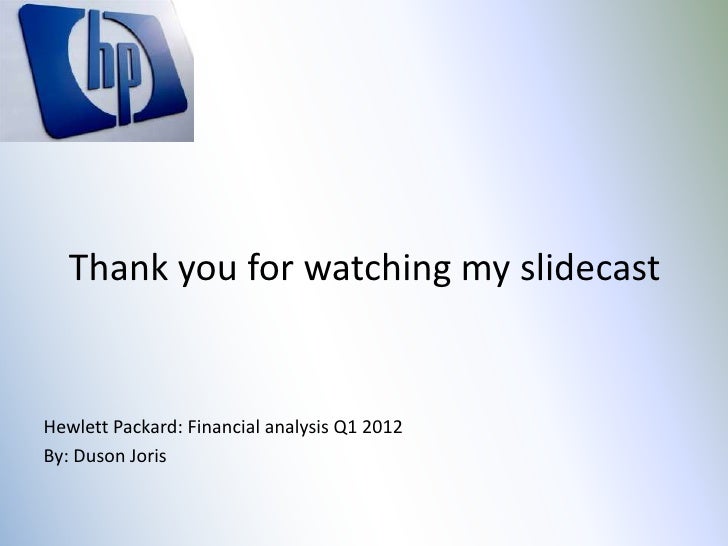 hp

Thank you for watching my slidecast

Hewlett Packard: Financial analysis Q1 2012
By: Duson Joris